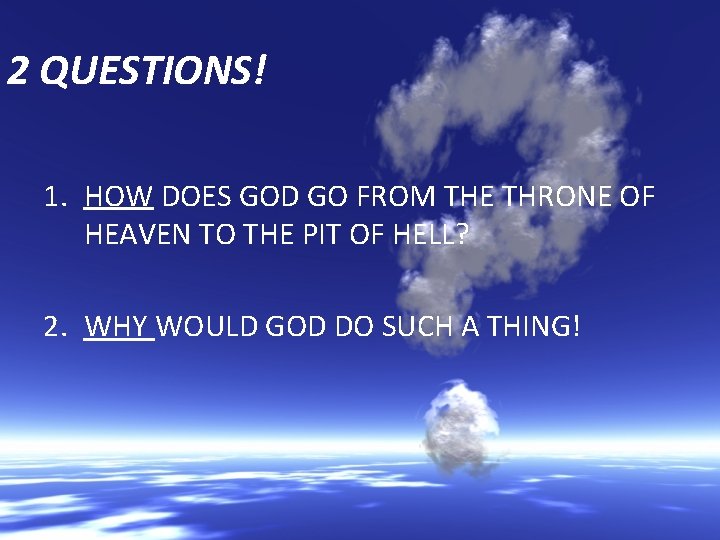 2 QUESTIONS!

1. HOW DOES GOD GO FROM THE THRONE OF HEAVEN TO THE PIT OF HELL?

2. WHY WOULD GOD DO SUCH A THING!